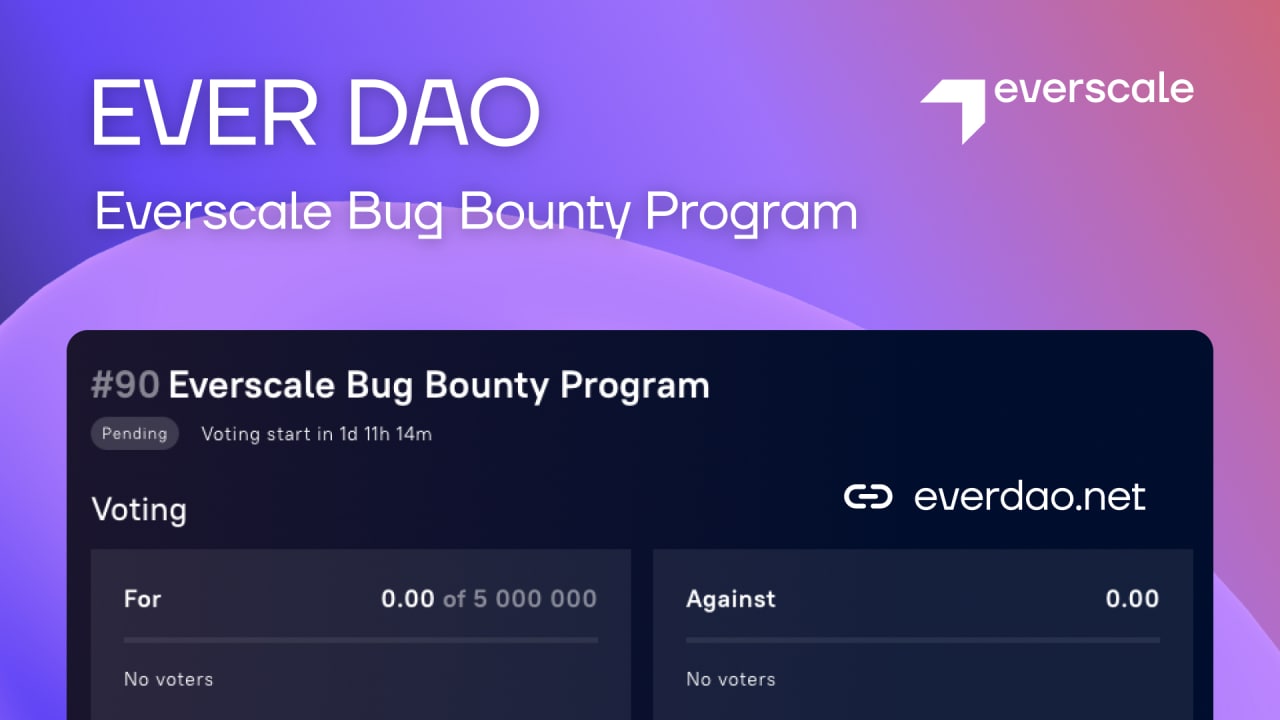 EVER DAO

everscale

Everscale Bug Bounty Program

#90 Everscale Bug Bounty Program

Pending Voting start in 1d 11h 14m

Voting

everdao.net

For 0.00 of 5 000 000

No voters

Against 0.00

No voters